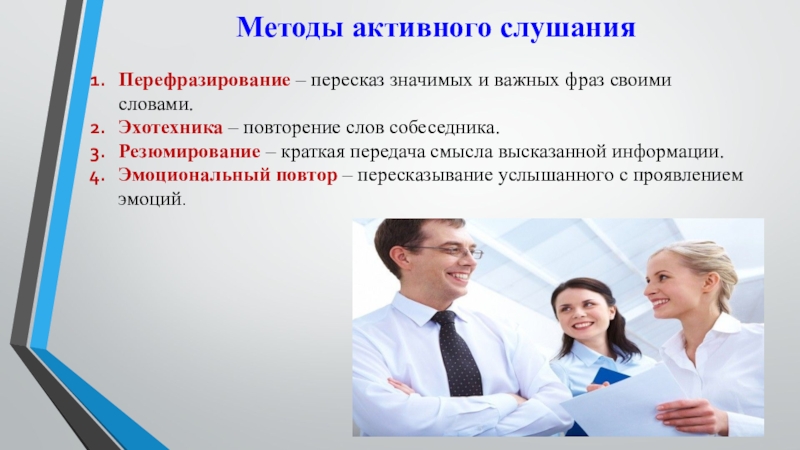 Методы активного слушания

1. Перефразирование – пересказ значимых и важных фраз своими словами.
2. Эхотехника – повторение слов собеседника.
3. Резюмирование – краткая передача смысла высказанной информации.
4. Эмоциональный повтор – пересказывание услышанного с проявлением эмоций.